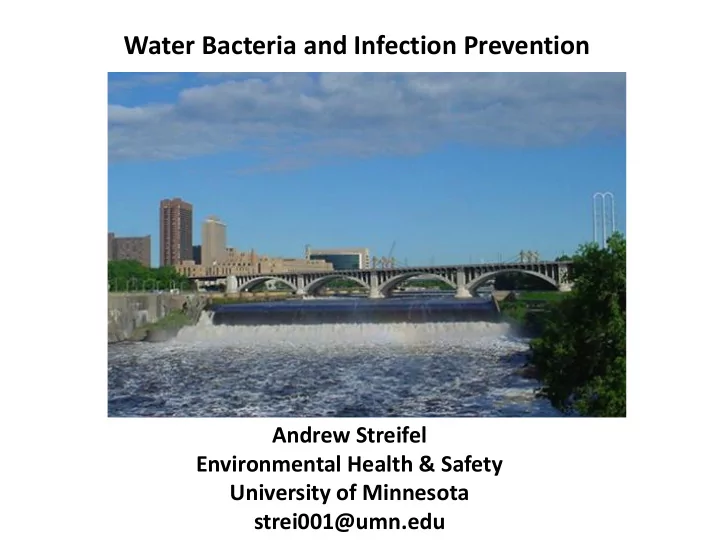 Water Bacteria and Infection Prevention

Andrew Streifel
Environmental Health & Safety
University of Minnesota
strei001@umn.edu